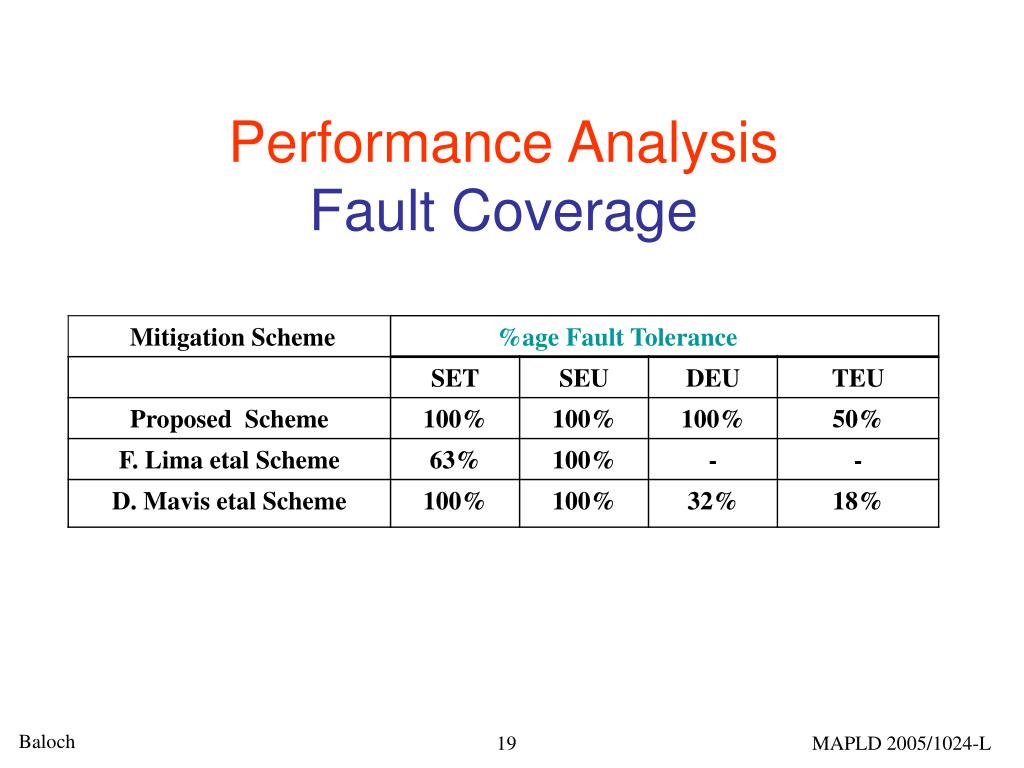 Performance Analysis
Fault Coverage

| Mitigation Scheme | %age Fault Tolerance | | | |
|---|---|---|---|---|
| | SET | SEU | DEU | TEU |
| Proposed Scheme | 100% | 100% | 100% | 50% |
| F. Lima etal Scheme | 63% | 100% | - | - |
| D. Mavis etal Scheme | 100% | 100% | 32% | 18% |

Baloch

19

MAPLD 2005/1024-L